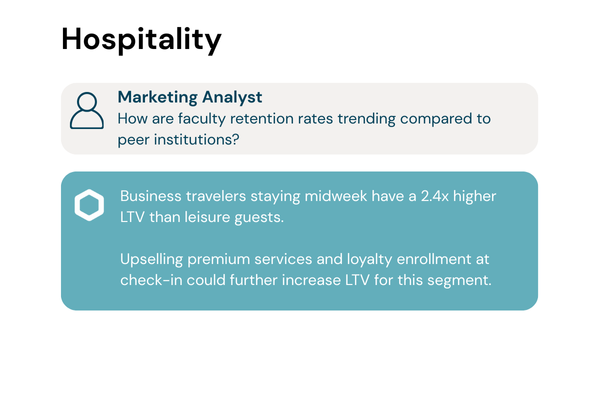 Hospitality

Marketing Analyst
How are faculty retention rates trending compared to peer institutions?

Business travelers staying midweek have a 2.4x higher LTV than leisure guests.

Upselling premium services and loyalty enrollment at check-in could further increase LTV for this segment.